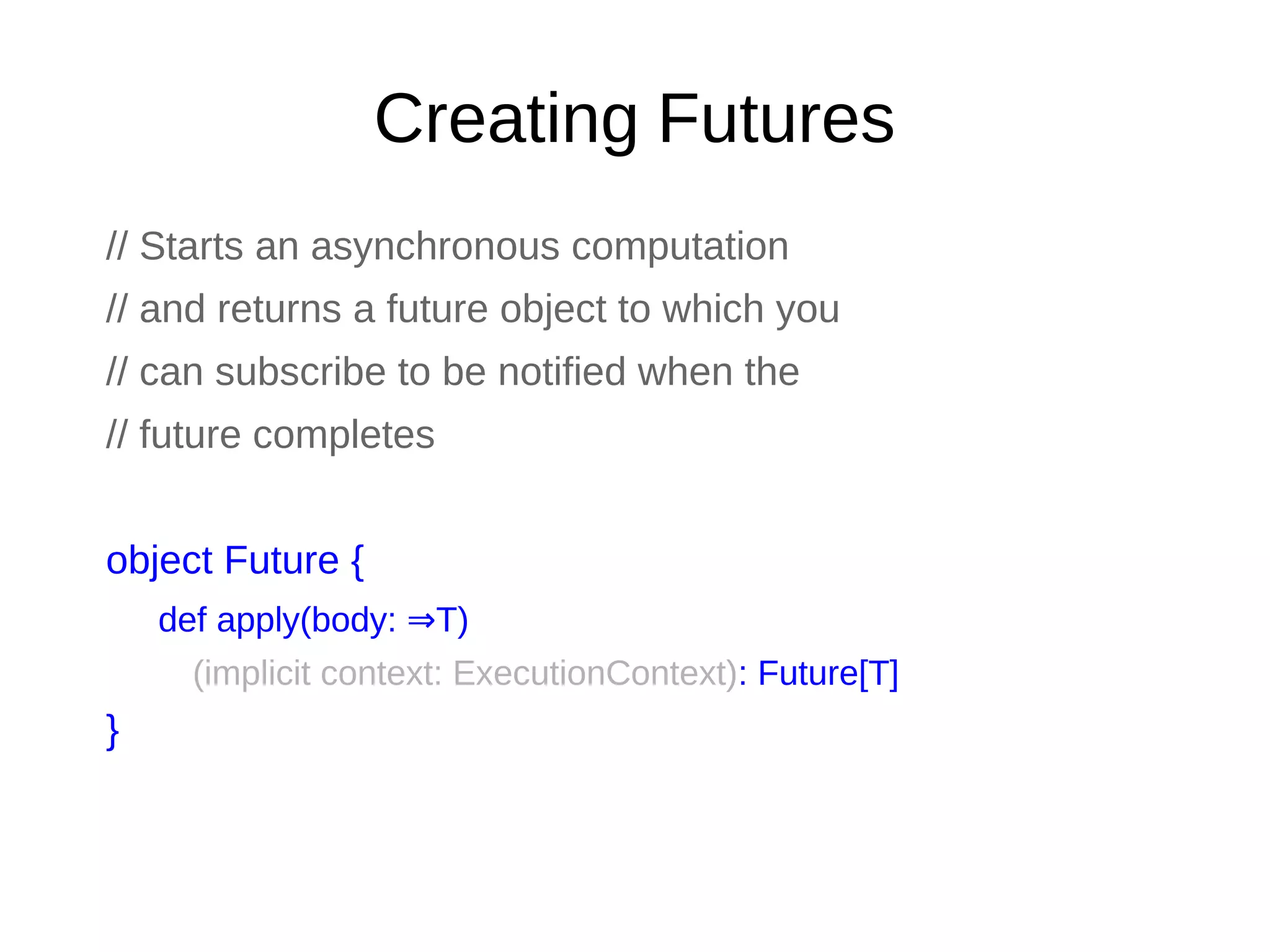 Creating Futures

// Starts an asynchronous computation
// and returns a future object to which you
// can subscribe to be notified when the
// future completes

object Future {
def apply(body: ⇒T)
(implicit context: ExecutionContext): Future[T]
}